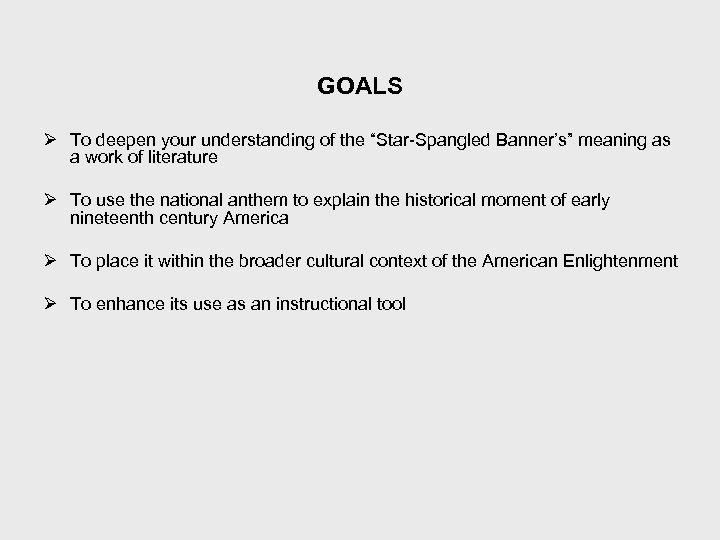 GOALS

➢ To deepen your understanding of the "Star-Spangled Banner's" meaning as a work of literature

➢ To use the national anthem to explain the historical moment of early nineteenth century America

➢ To place it within the broader cultural context of the American Enlightenment

➢ To enhance its use as an instructional tool